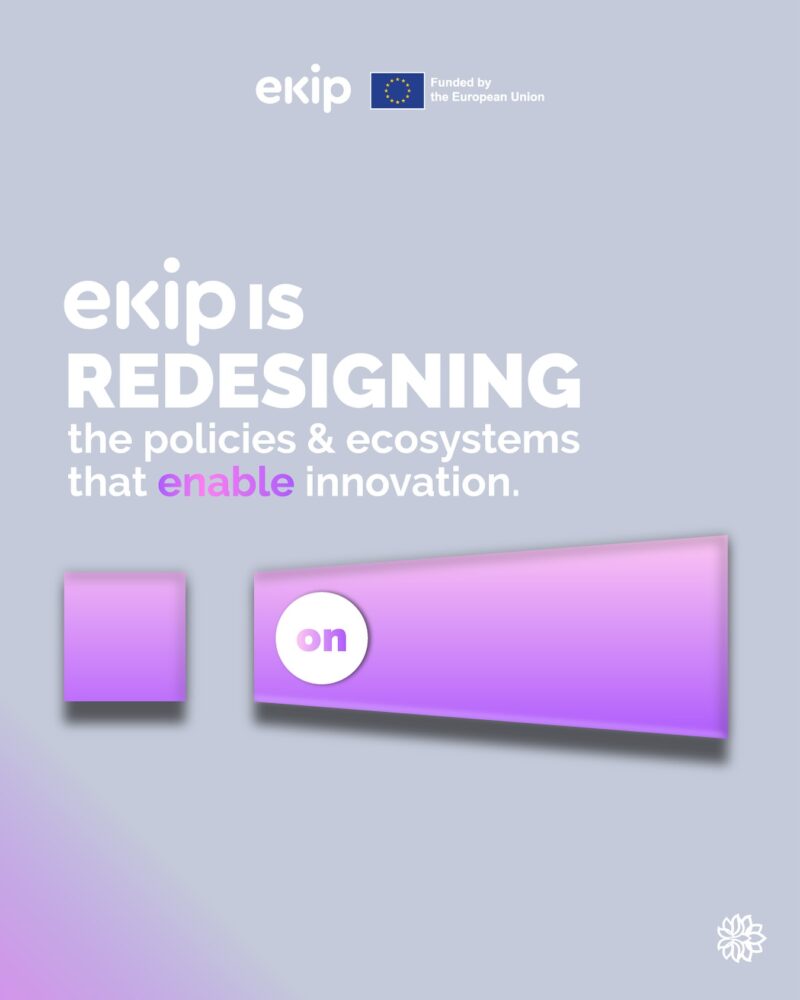 ekip Funded by the European Union

ekip IS REDESIGNING the policies & ecosystems that enable innovation.

on